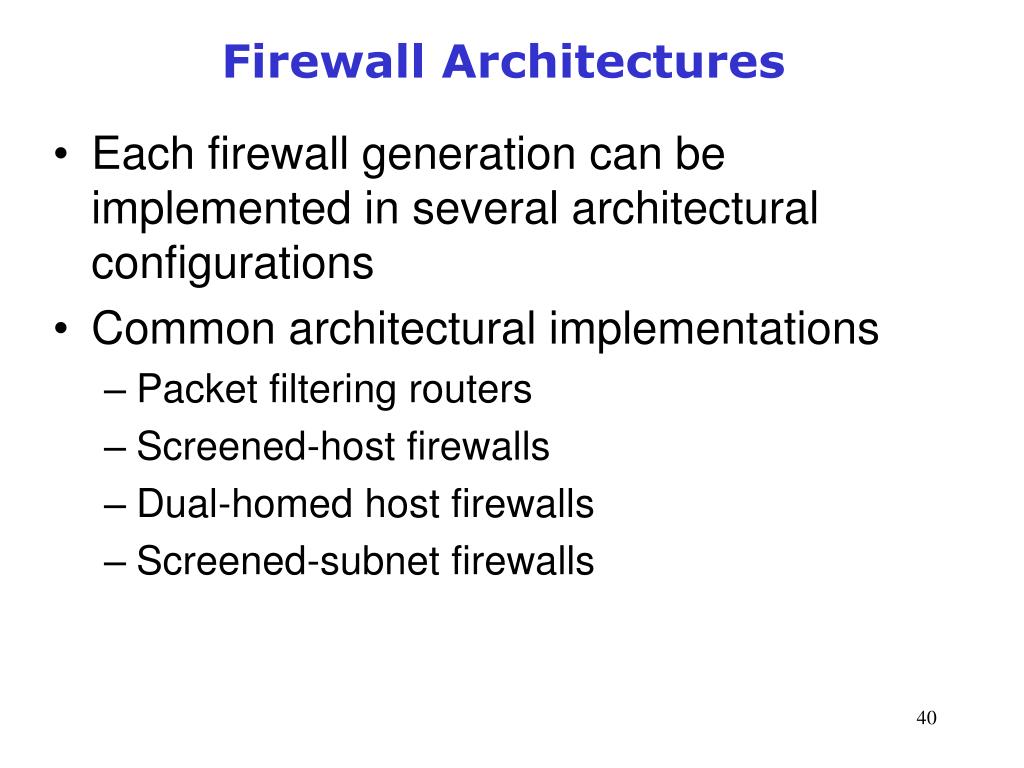 Firewall Architectures

• Each firewall generation can be implemented in several architectural configurations
• Common architectural implementations
– Packet filtering routers
– Screened-host firewalls
– Dual-homed host firewalls
– Screened-subnet firewalls

40